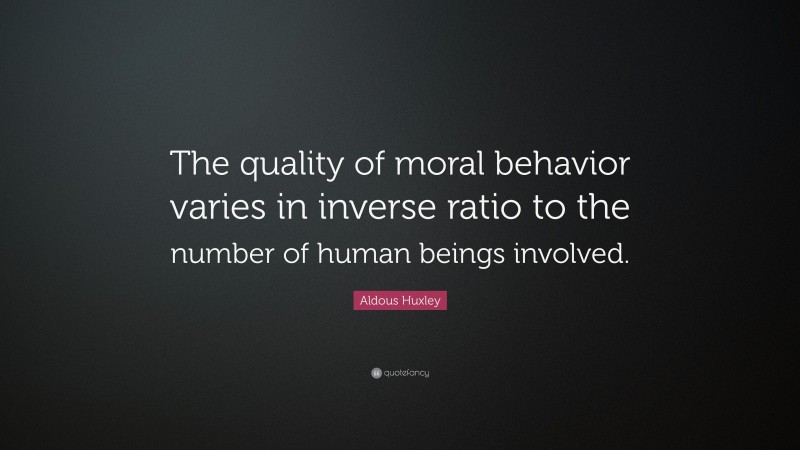 The quality of moral behavior varies in inverse ratio to the number of human beings involved.

Aldous Huxley

quotefancy